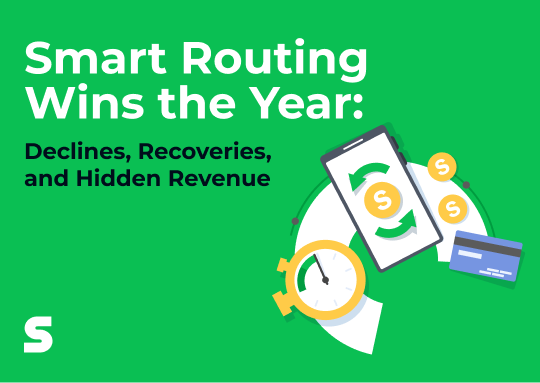 Smart Routing Wins the Year:

Declines, Recoveries, and Hidden Revenue

S